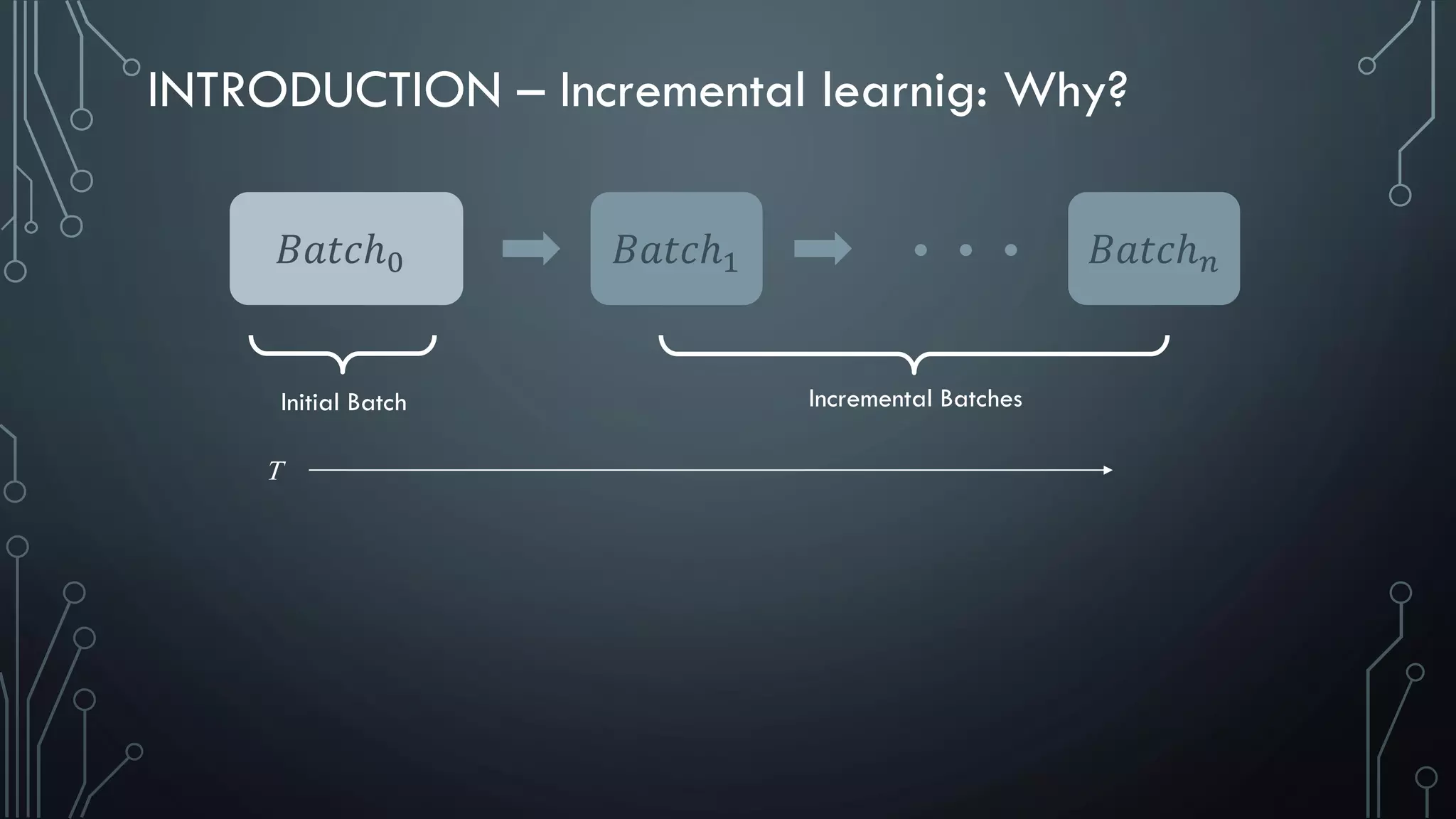 INTRODUCTION – Incremental learnig: Why?

$Batch_0$ $Batch_1$ . . . $Batch_n$

Initial Batch

Incremental Batches

$T$